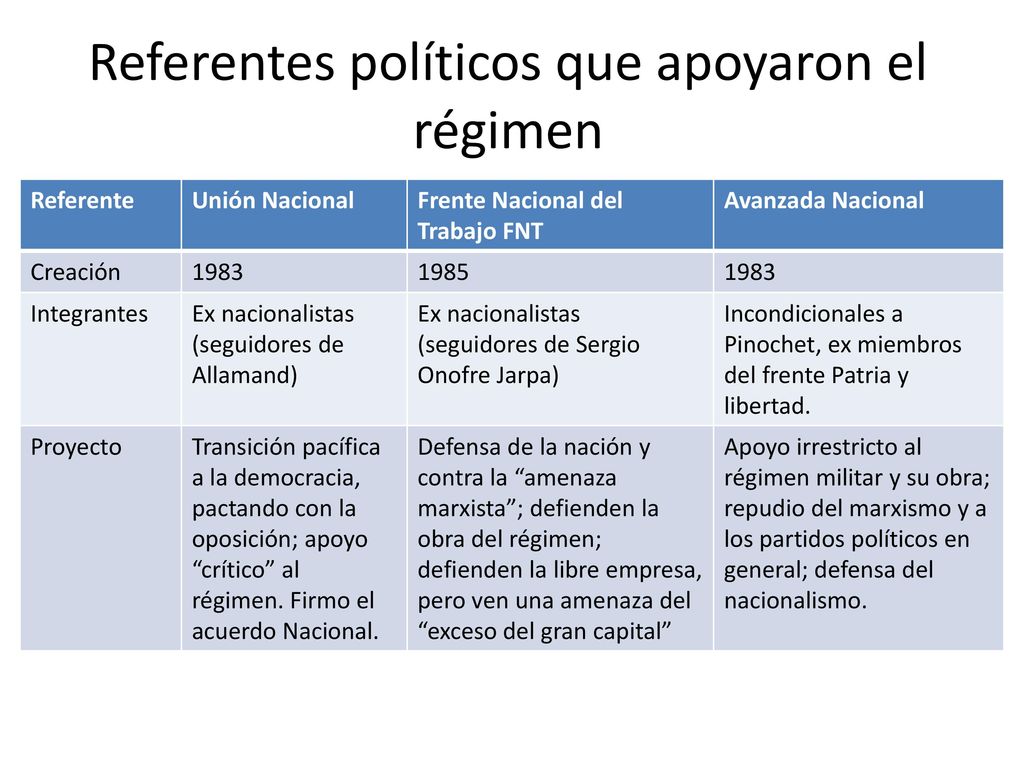 Referentes políticos que apoyaron el régimen

| Referente | Unión Nacional | Frente Nacional del Trabajo FNT | Avanzada Nacional |
|---|---|---|---|
| Creación | 1983 | 1985 | 1983 |
| Integrantes | Ex nacionalistas (seguidores de Allamand) | Ex nacionalistas (seguidores de Sergio Onofre Jarpa) | Incondicionales a Pinochet, ex miembros del frente Patria y libertad. |
| Proyecto | Transición pacífica a la democracia, pactando con la oposición; apoyo “crítico” al régimen. Firmo el acuerdo Nacional. | Defensa de la nación y contra la “amenaza marxista”; defienden la obra del régimen; defienden la libre empresa, pero ven una amenaza del “exceso del gran capital” | Apoyo irrestricto al régimen militar y su obra; repudio del marxismo y a los partidos políticos en general; defensa del nacionalismo. |